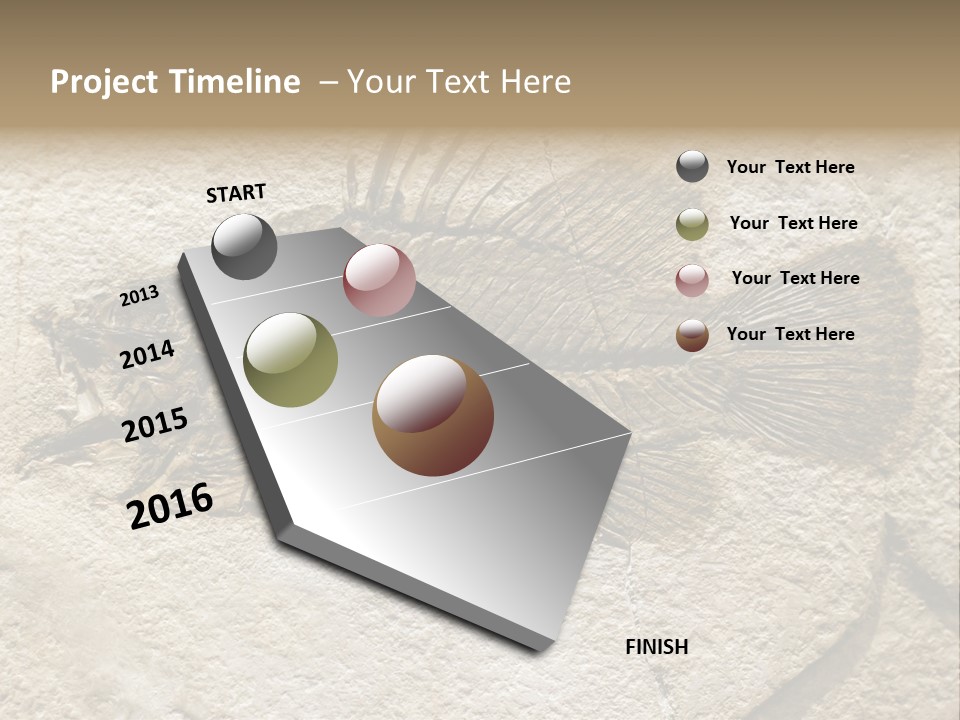 Project Timeline – Your Text Here

START

2013

2014

2015

2016

FINISH

Your Text Here

Your Text Here

Your Text Here

Your Text Here